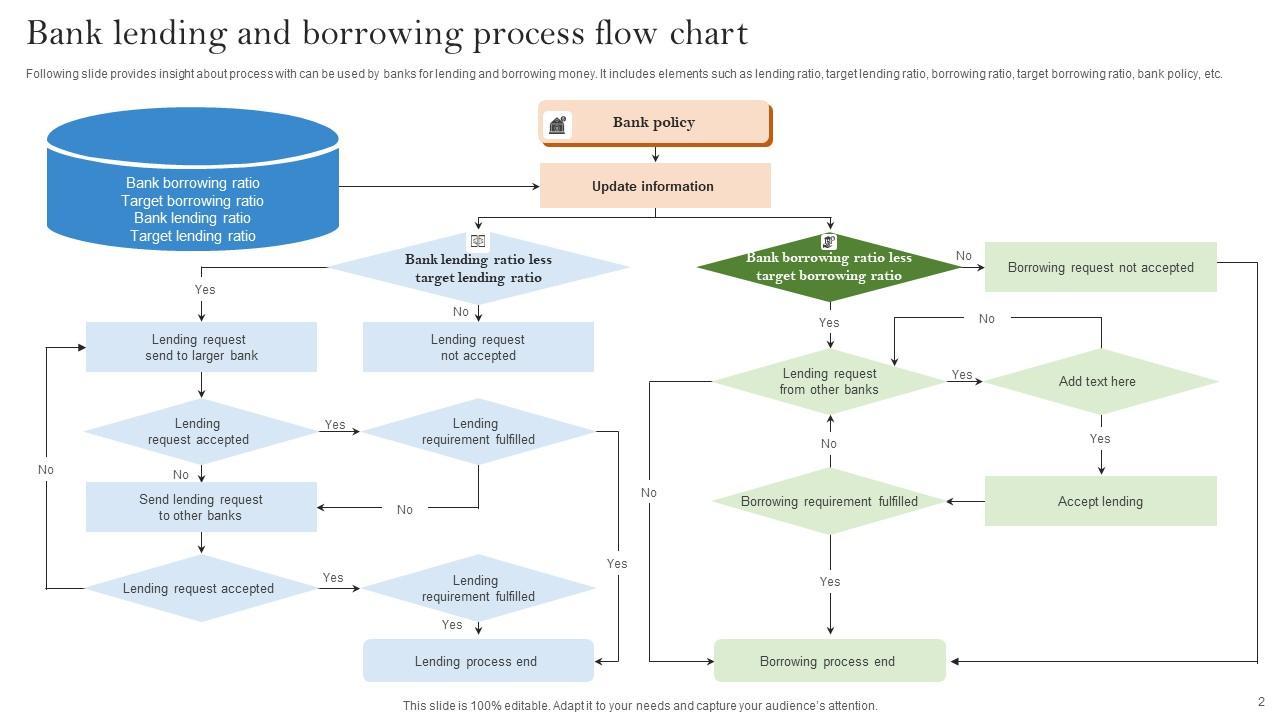 Bank lending and borrowing process flow chart

Following slide provides insight about process with can be used by banks for lending and borrowing money. It includes elements such as lending ratio, target lending ratio, borrowing ratio, target borrowing ratio, bank policy, etc.

Bank borrowing ratio
Target borrowing ratio
Bank lending ratio
Target lending ratio

Bank policy

Update information

Bank lending ratio less target lending ratio

Yes

No

Lending request send to larger bank

Lending request not accepted

Lending request accepted

Yes

Lending requirement fulfilled

No

No

Send lending request to other banks

No

Lending request accepted

Yes

Lending requirement fulfilled

Yes

Yes

Lending process end

Bank borrowing ratio less target borrowing ratio

No

Borrowing request not accepted

Yes

No

Lending request from other banks

Yes

Add text here

No

Yes

No

Borrowing requirement fulfilled

Accept lending

Yes

Borrowing process end

This slide is 100% editable. Adapt it to your needs and capture your audience's attention.

2